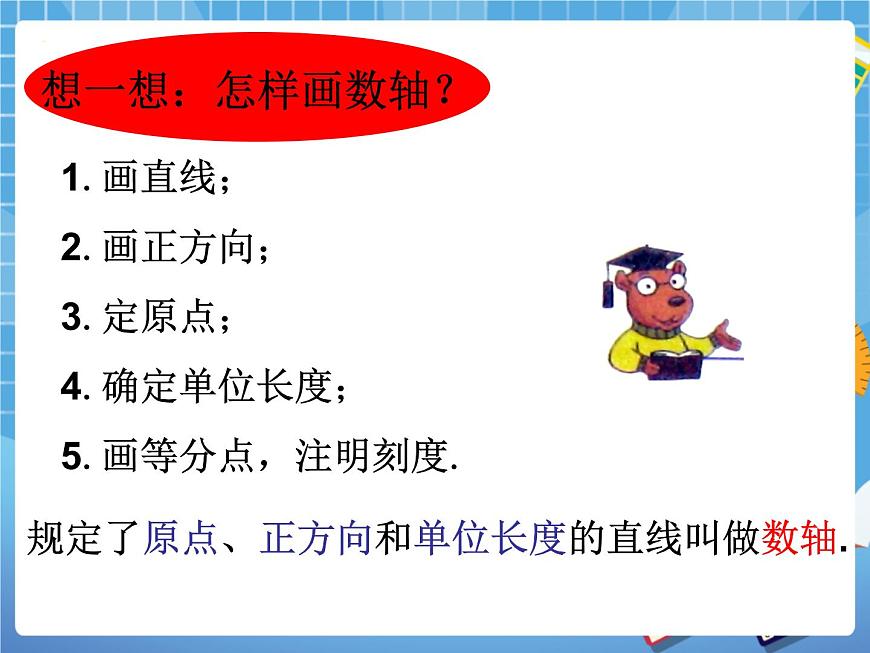 想一想：怎样画数轴？

1. 画直线；

2. 画正方向；

3. 定原点；

4. 确定单位长度；

5. 画等分点，注明刻度.

规定了原点、正方向和单位长度的直线叫做数轴.